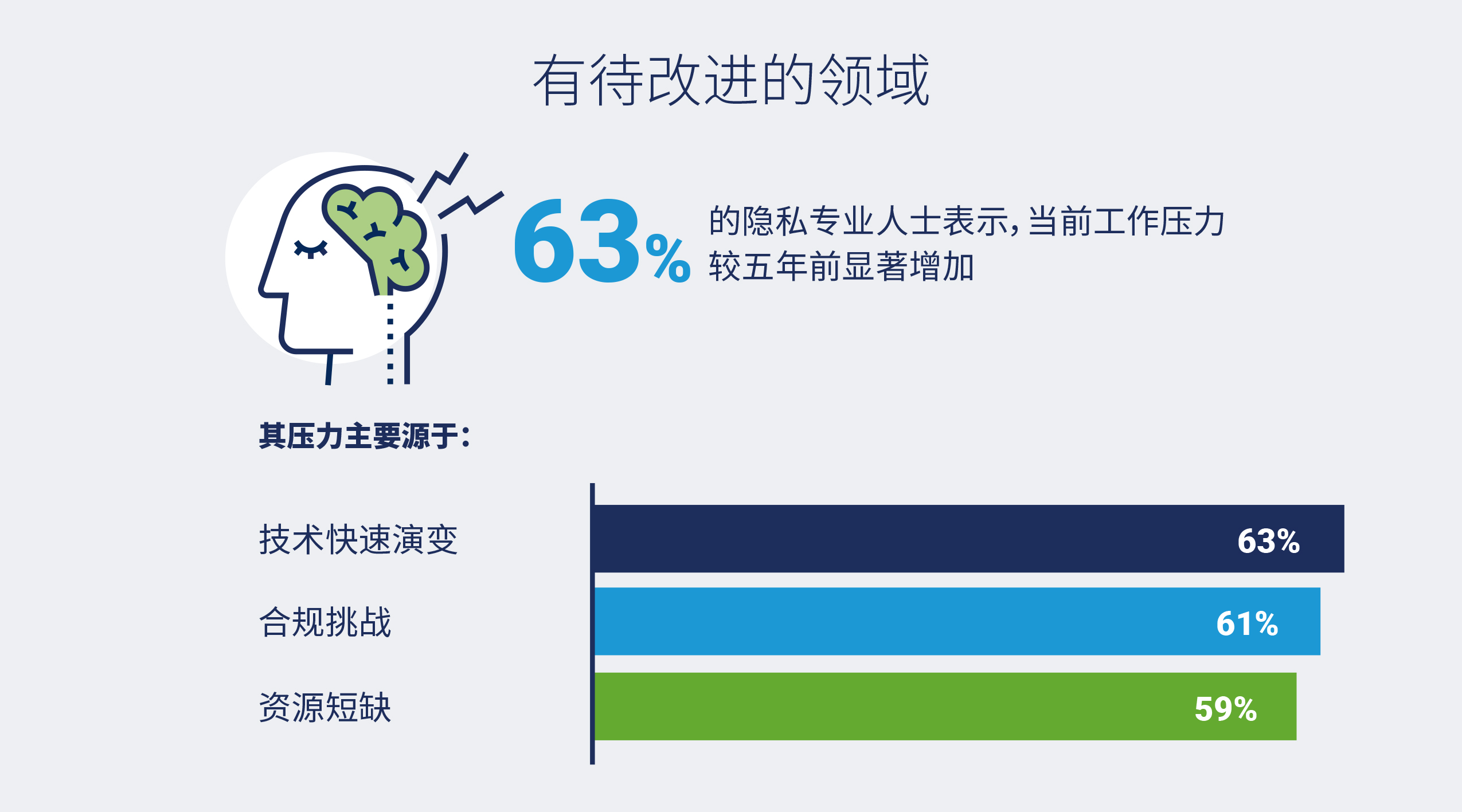 有待改进的领域

63% 的隐私专业人士表示，当前工作压力较五年前显著增加

其压力主要源于：

技术快速演变 63%

合规挑战 61%

资源短缺 59%